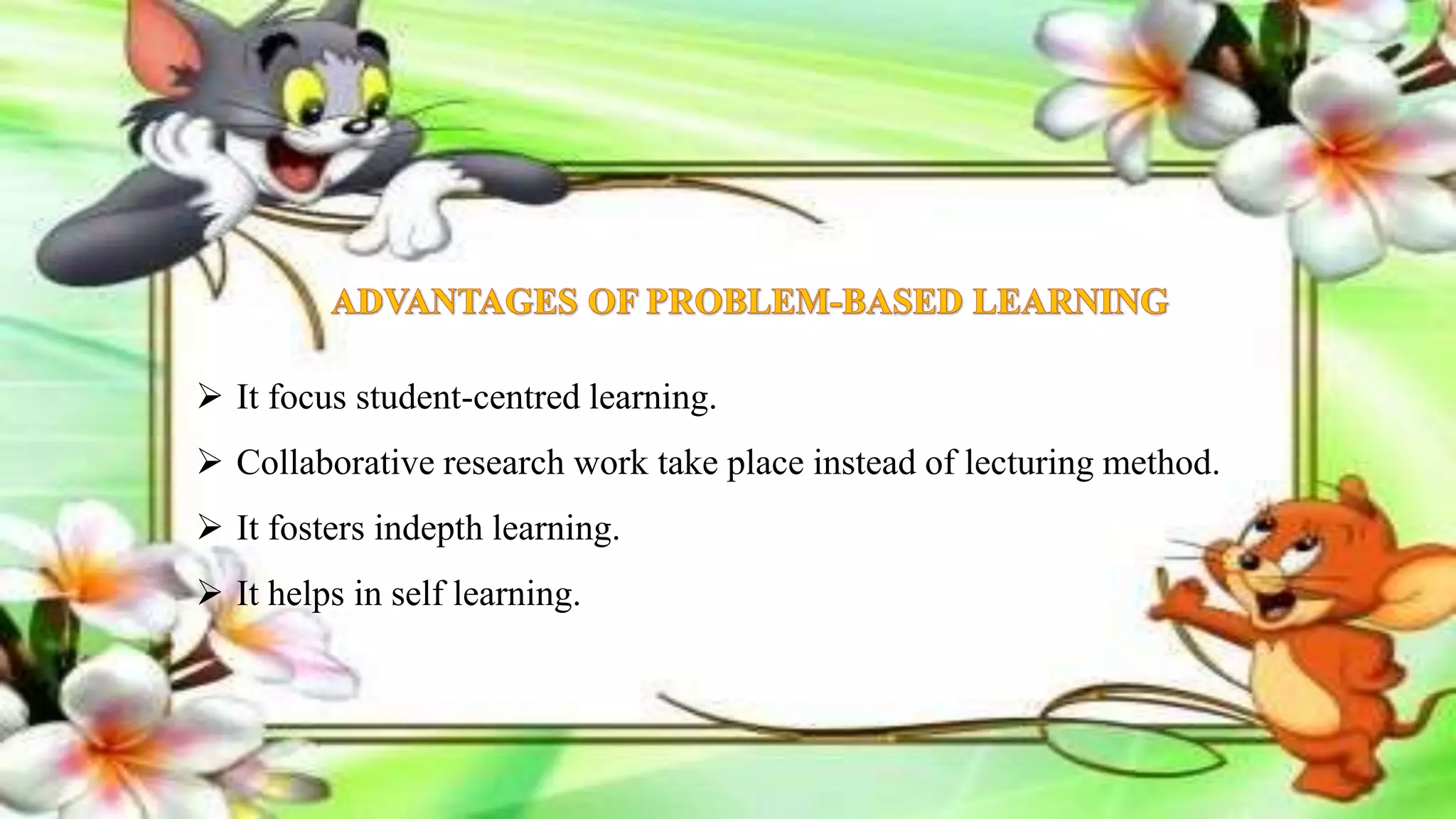 ADVANTAGES OF PROBLEM-BASED LEARNING

➢ It focus student-centred learning.

➢ Collaborative research work take place instead of lecturing method.

➢ It fosters indepth learning.

➢ It helps in self learning.